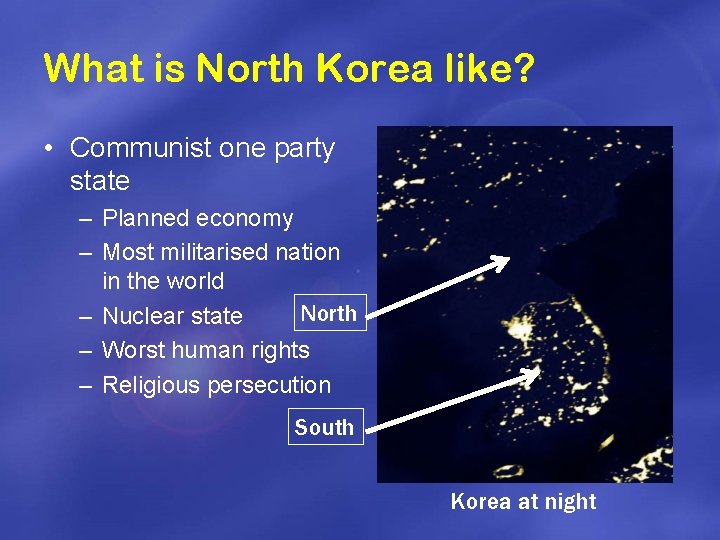 What is North Korea like?

• Communist one party state
– Planned economy
– Most militarised nation in the world
– Nuclear state
– Worst human rights
– Religious persecution

North

South

Korea at night